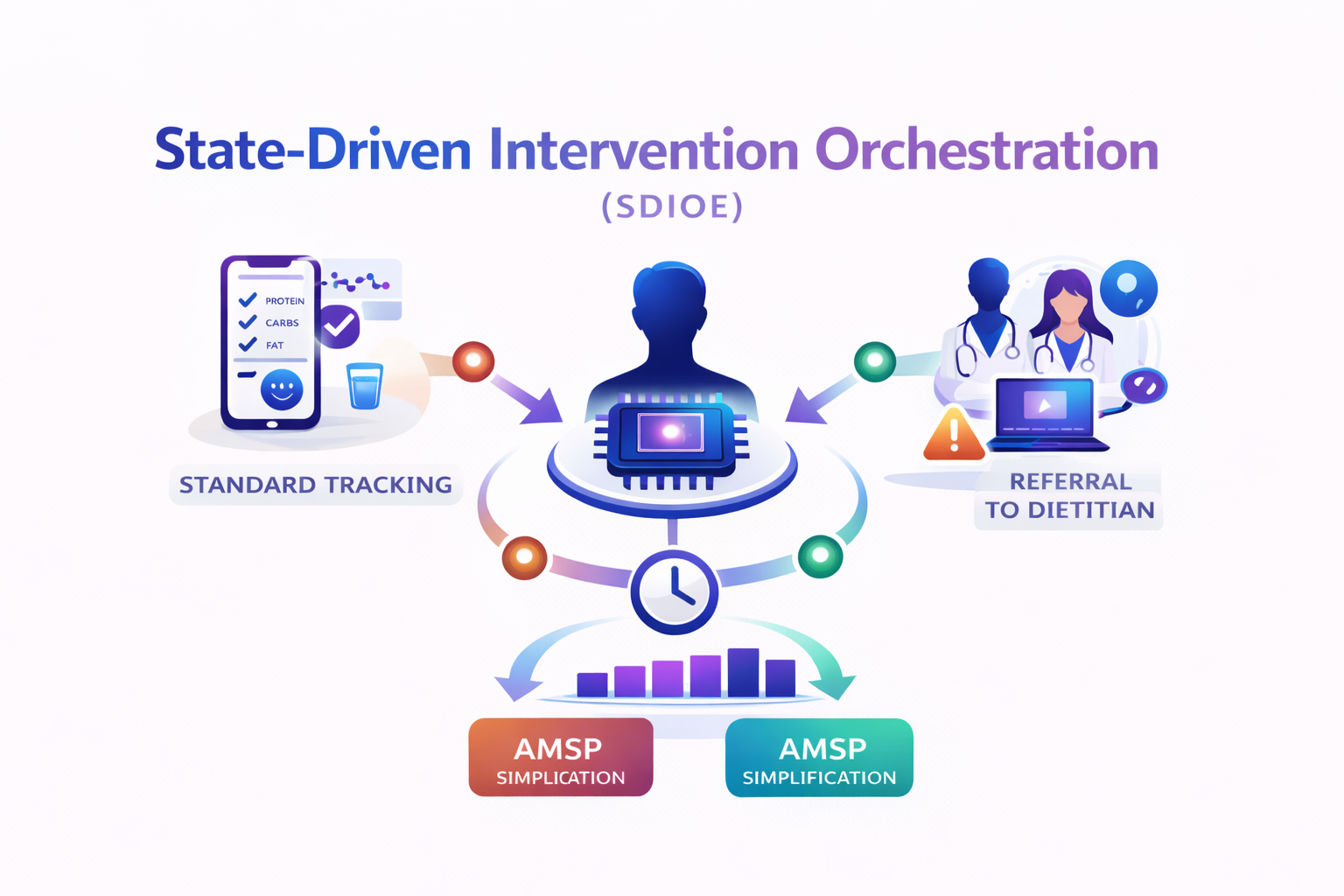 State-Driven Intervention Orchestration

(SDIOE)

PROTEIN
CARBS
FAT

STANDARD TRACKING

REFERRAL TO DIETITIAN

AMSP
SIMPLICATION

AMSP
SIMPLIFICATION